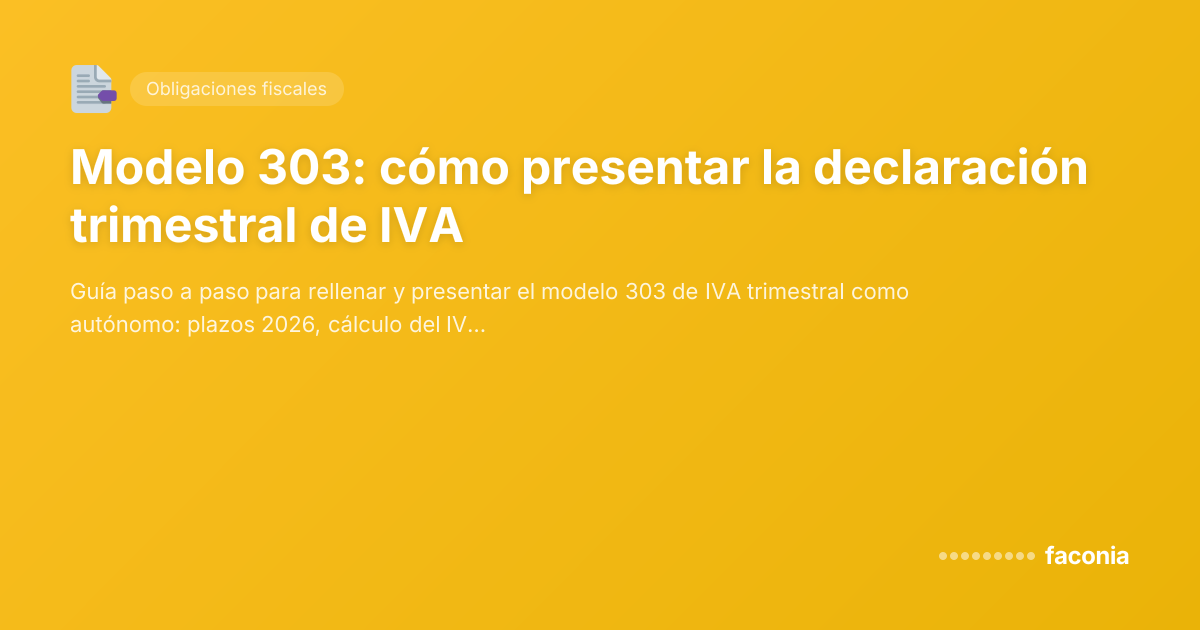 Obligaciones fiscales

Modelo 303: cómo presentar la declaración trimestral de IVA

Guía paso a paso para rellenar y presentar el modelo 303 de IVA trimestral como autónomo: plazos 2026, cálculo del IV...

faconia